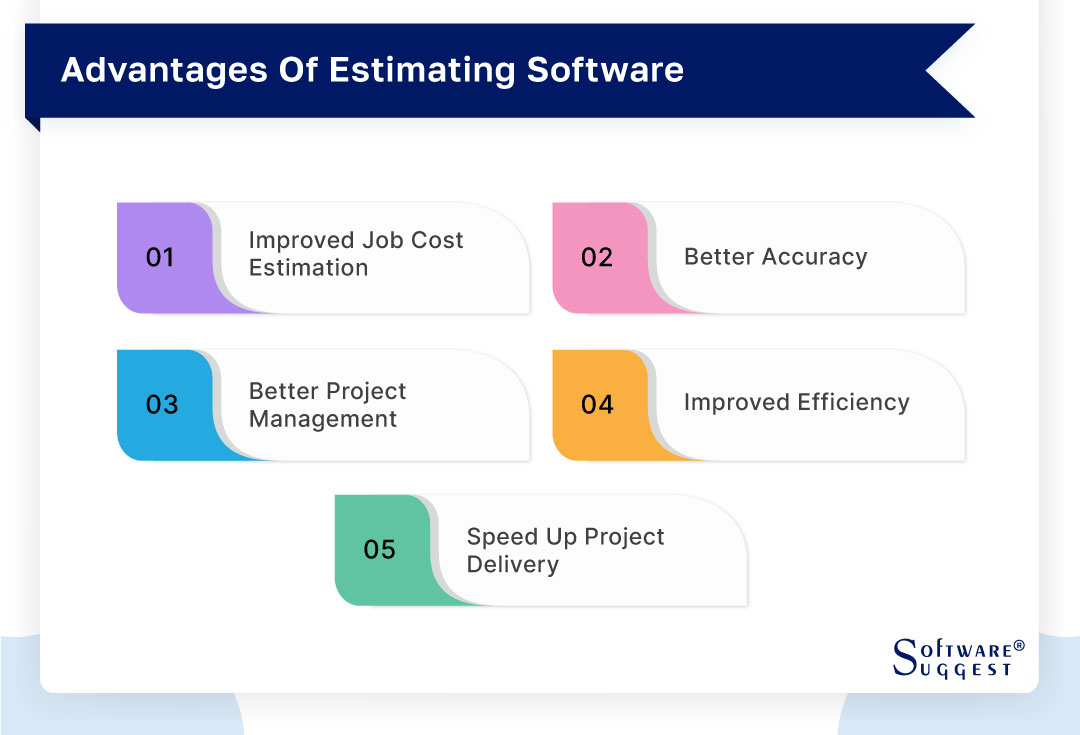 Advantages Of Estimating Software

01 Improved Job Cost Estimation

02 Better Accuracy

03 Better Project Management

04 Improved Efficiency

05 Speed Up Project Delivery

SOFTWARE® SUGGEST